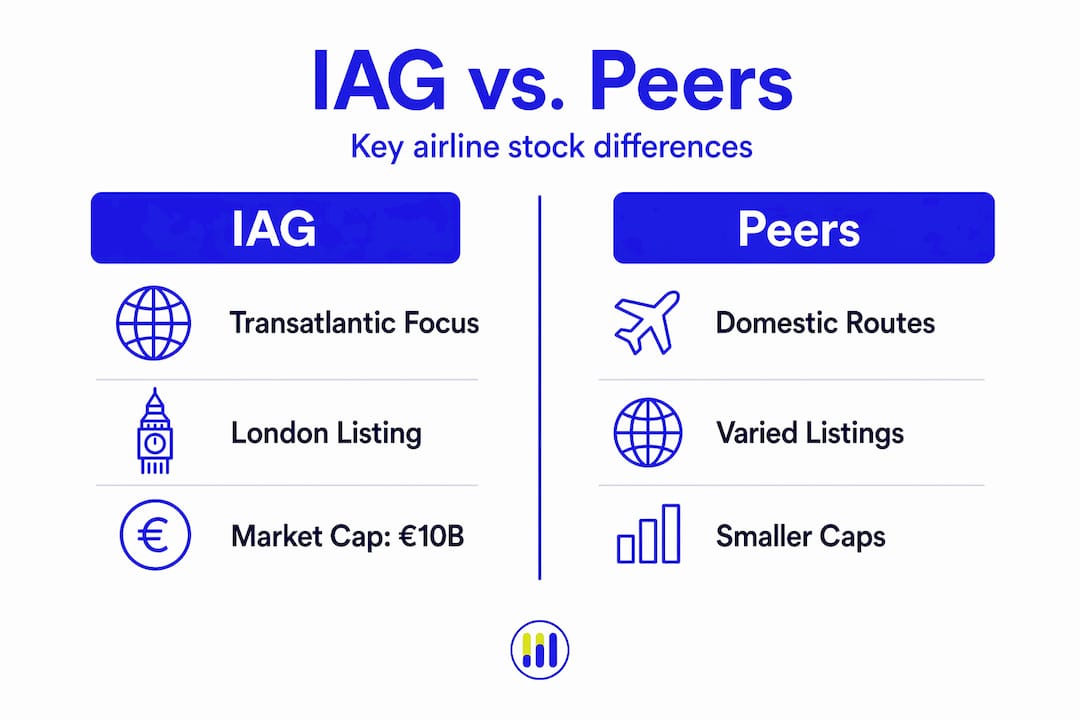 IAG vs. Peers

Key airline stock differences

IAG

Transatlantic Focus

London Listing

Market Cap: €10B

Peers

Domestic Routes

Varied Listings

Smaller Caps